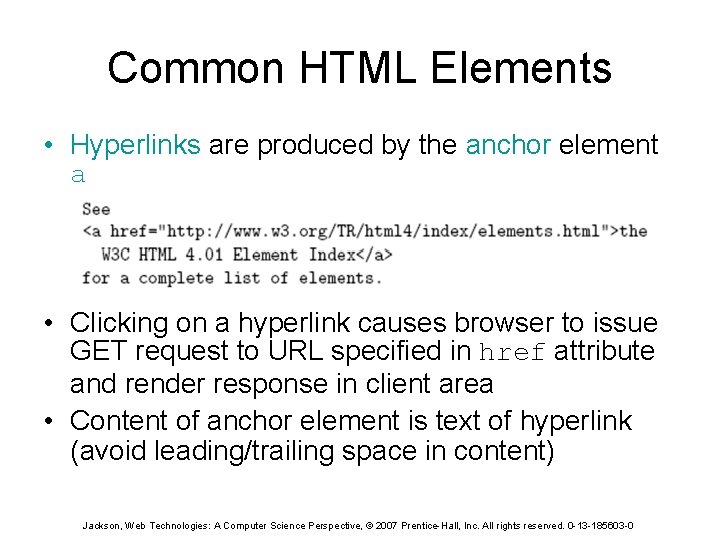 Common HTML Elements

• Hyperlinks are produced by the anchor element a

See
<a href="http://www.w3.org/TR/html4/index/elements.html">the
  W3C HTML 4.01 Element Index</a>
for a complete list of elements.

• Clicking on a hyperlink causes browser to issue GET request to URL specified in href attribute and render response in client area
• Content of anchor element is text of hyperlink (avoid leading/trailing space in content)

Jackson, Web Technologies: A Computer Science Perspective, © 2007 Prentice-Hall, Inc. All rights reserved. 0-13-185603-0